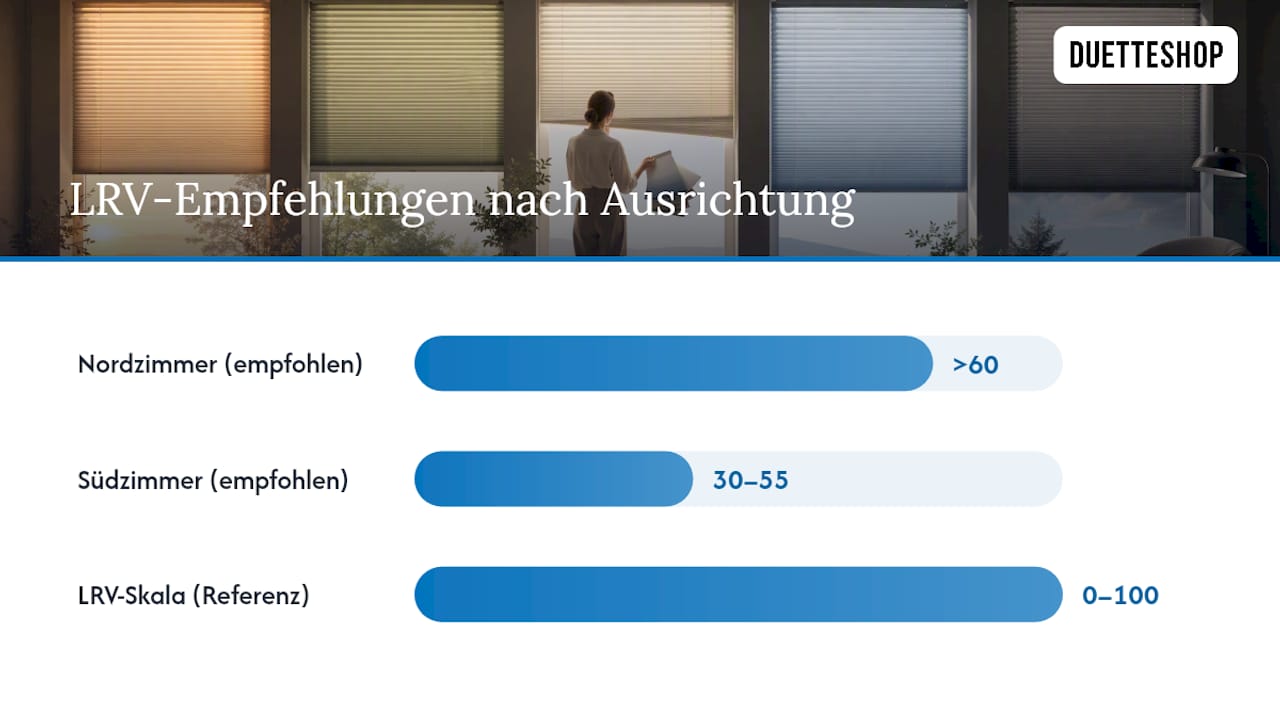 DUETTESHOP

LRV-Empfehlungen nach Ausrichtung

Nordzimmer (empfohlen) >60

Südzimmer (empfohlen) 30–55

LRV-Skala (Referenz) 0–100